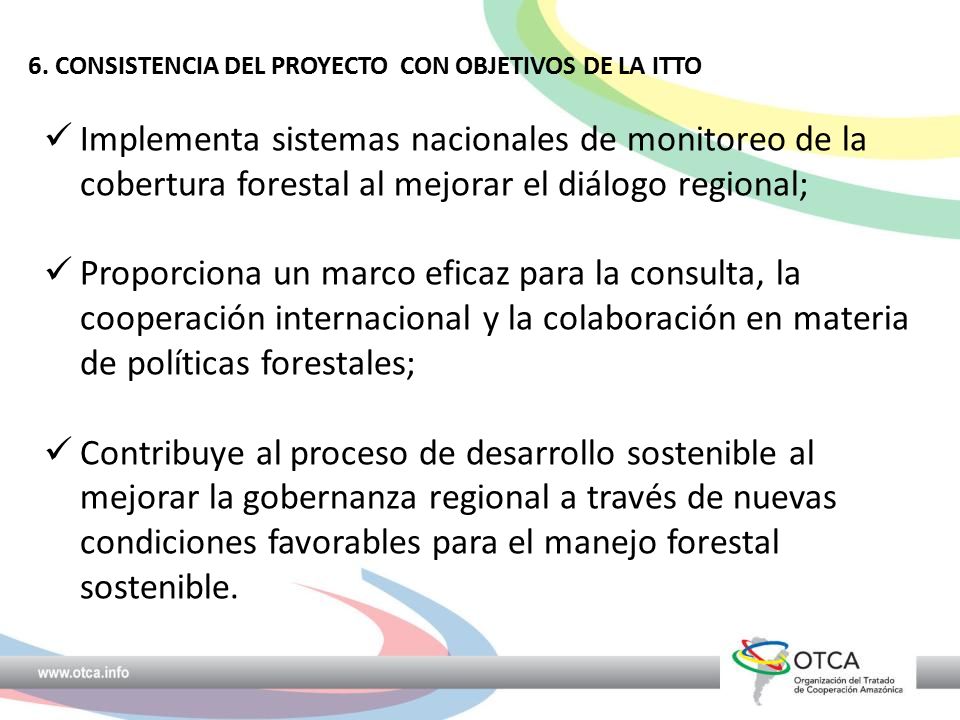 6. CONSISTENCIA DEL PROYECTO CON OBJETIVOS DE LA ITTO

✓ Implementa sistemas nacionales de monitoreo de la cobertura forestal al mejorar el diálogo regional;

✓ Proporciona un marco eficaz para la consulta, la cooperación internacional y la colaboración en materia de políticas forestales;

✓ Contribuye al proceso de desarrollo sostenible al mejorar la gobernanza regional a través de nuevas condiciones favorables para el manejo forestal sostenible.

www.otca.info

OTCA
Organización del Tratado de Cooperación Amazónica